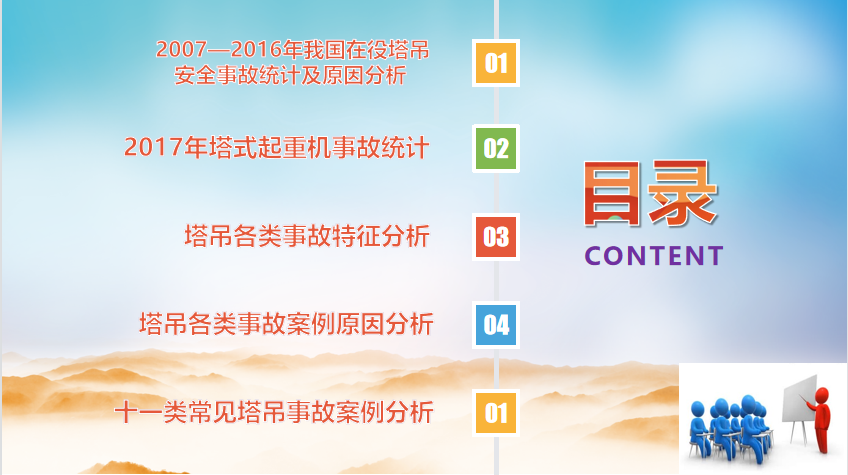 2007—2016年我国在役塔吊安全事故统计及原因分析

01

2017年塔式起重机事故统计

02

塔吊各类事故特征分析

03

塔吊各类事故案例原因分析

04

十一类常见塔吊事故案例分析

01

目录
CONTENT